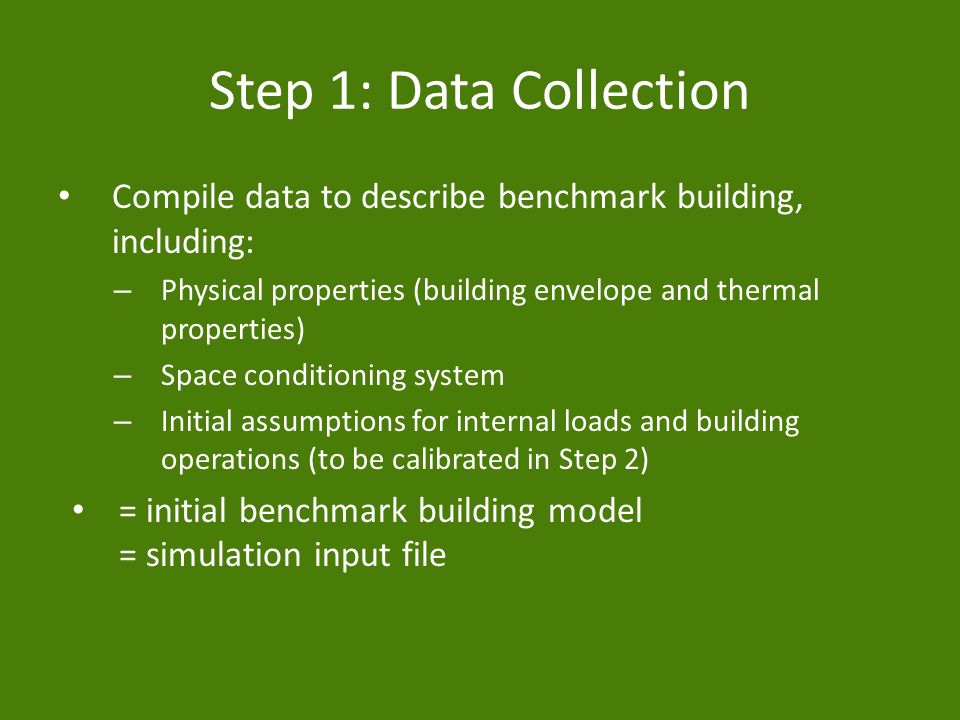 Step 1: Data Collection

• Compile data to describe benchmark building, including:
– Physical properties (building envelope and thermal properties)
– Space conditioning system
– Initial assumptions for internal loads and building operations (to be calibrated in Step 2)

• = initial benchmark building model
= simulation input file